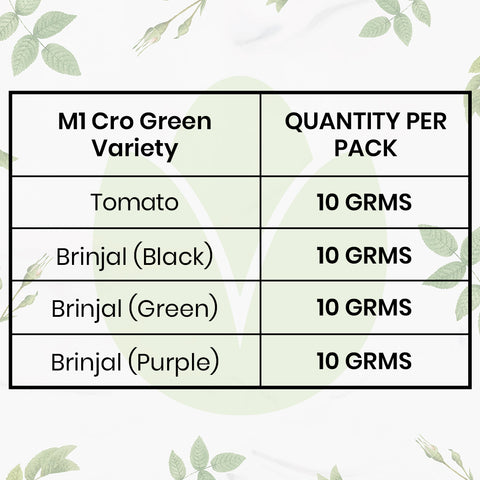 | M1 Cro Green Variety | QUANTITY PER PACK |
|---|---|
| Tomato | 10 GRMS |
| Brinjal (Black) | 10 GRMS |
| Brinjal (Green) | 10 GRMS |
| Brinjal (Purple) | 10 GRMS |